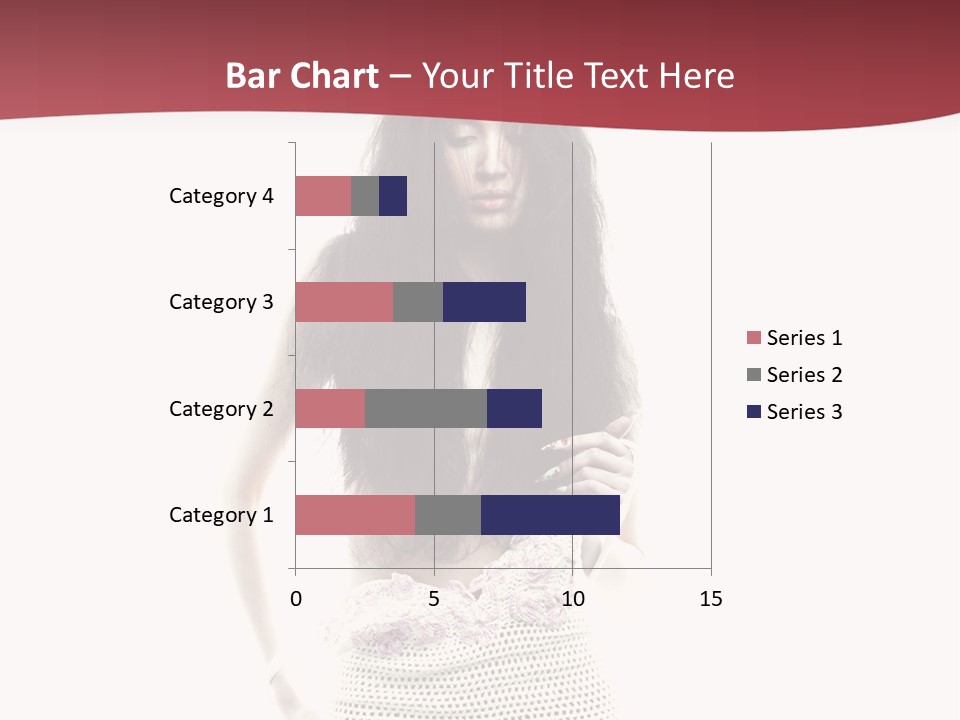 Bar Chart – Your Title Text Here

Category 4
Category 3
Category 2
Category 1

0
5
10
15

Series 1
Series 2
Series 3